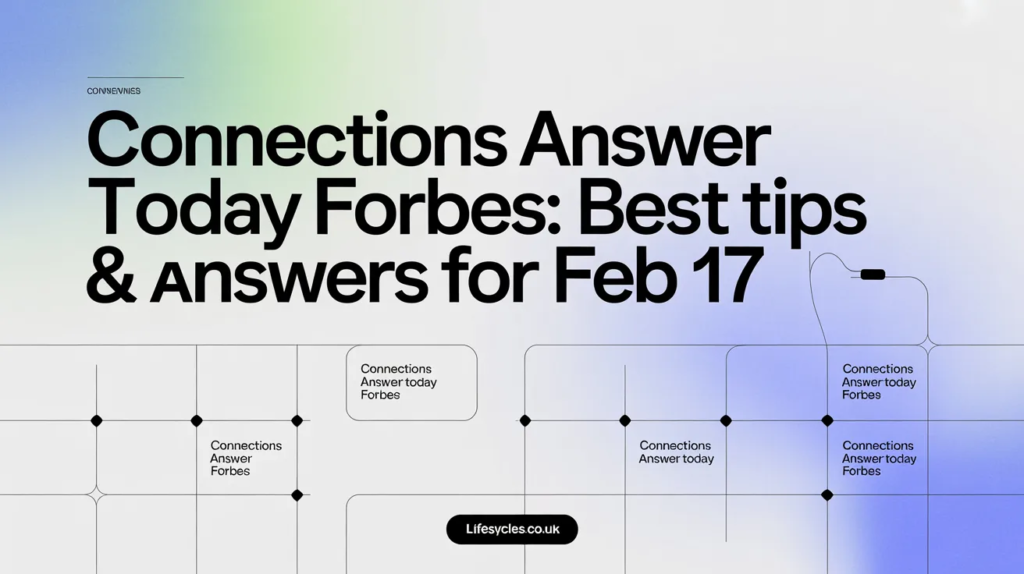 CONNEVNIES

Connections Answer Today Forbes: Best tips & Answers for Feb 17

Connections Answer today Forbes

Connections Answer today Forbes

Connections Answer Forbes

Connections Answer today

Connections Answer today Forbes

Lifesycles.co.uk